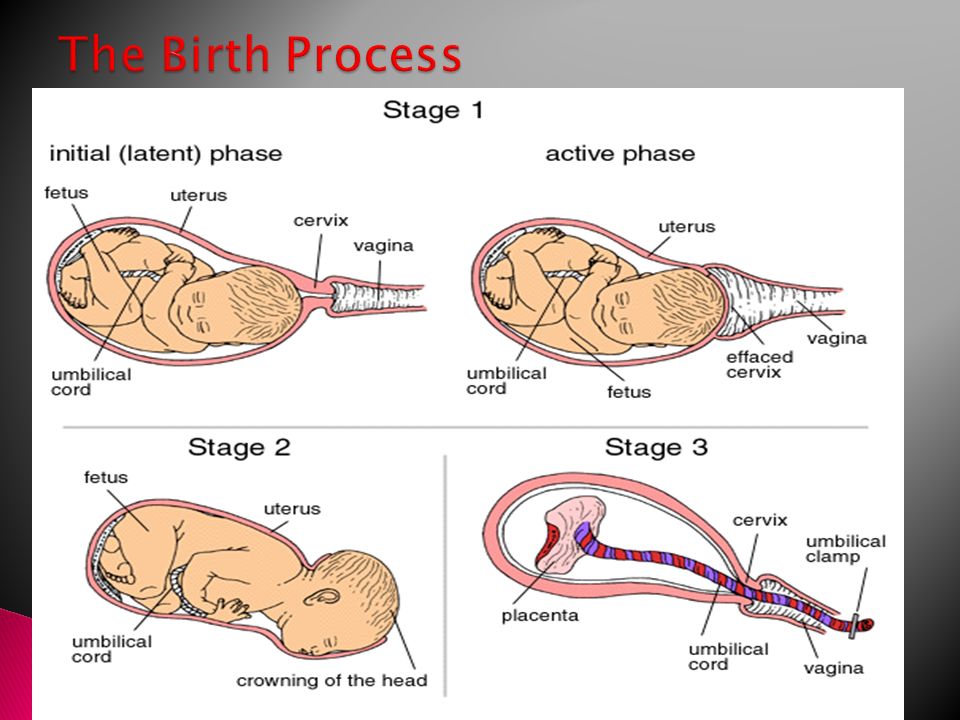 The Birth Process

Stage 1

initial (latent) phase

fetus
uterus
cervix
vagina
umbilical cord

active phase

uterus
vagina
effaced cervix
umbilical cord
fetus

Stage 2

fetus
uterus
umbilical cord
crowning of the head

Stage 3

cervix
umbilical clamp
placenta
umbilical cord
vagina